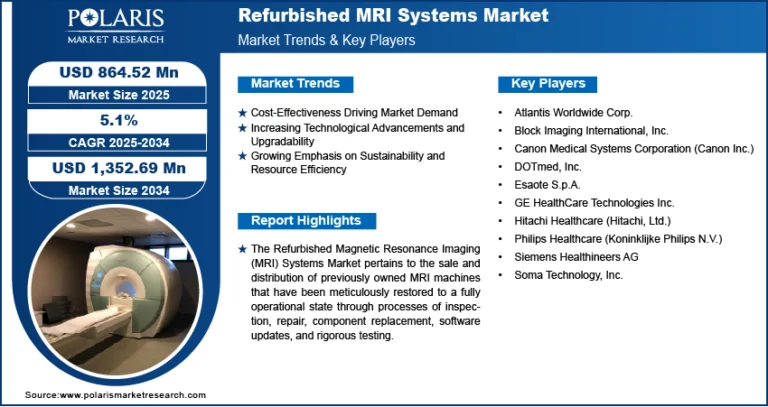 POLARIS
MARKET RESEARCH

Refurbished MRI Systems Market
Market Trends & Key Players

USD 864.52 Mn
Market Size 2025

5.1%
CAGR 2025-2034

USD 1,352.69 Mn
Market Size 2034

Market Trends

★ Cost-Effectiveness Driving Market Demand
★ Increasing Technological Advancements and Upgradability
★ Growing Emphasis on Sustainability and Resource Efficiency

Report Highlights

★ The Refurbished Magnetic Resonance Imaging (MRI) Systems Market pertains to the sale and distribution of previously owned MRI machines that have been meticulously restored to a fully operational state through processes of inspection, repair, component replacement, software updates, and rigorous testing.

Key Players

• Atlantis Worldwide Corp.
• Block Imaging International, Inc.
• Canon Medical Systems Corporation (Canon Inc.)
• DOTmed, Inc.
• Esaote S.p.A.
• GE HealthCare Technologies Inc.
• Hitachi Healthcare (Hitachi, Ltd.)
• Philips Healthcare (Koninklijke Philips N.V.)
• Siemens Healthineers AG
• Soma Technology, Inc.

Source:www.polarismarketresearch.com